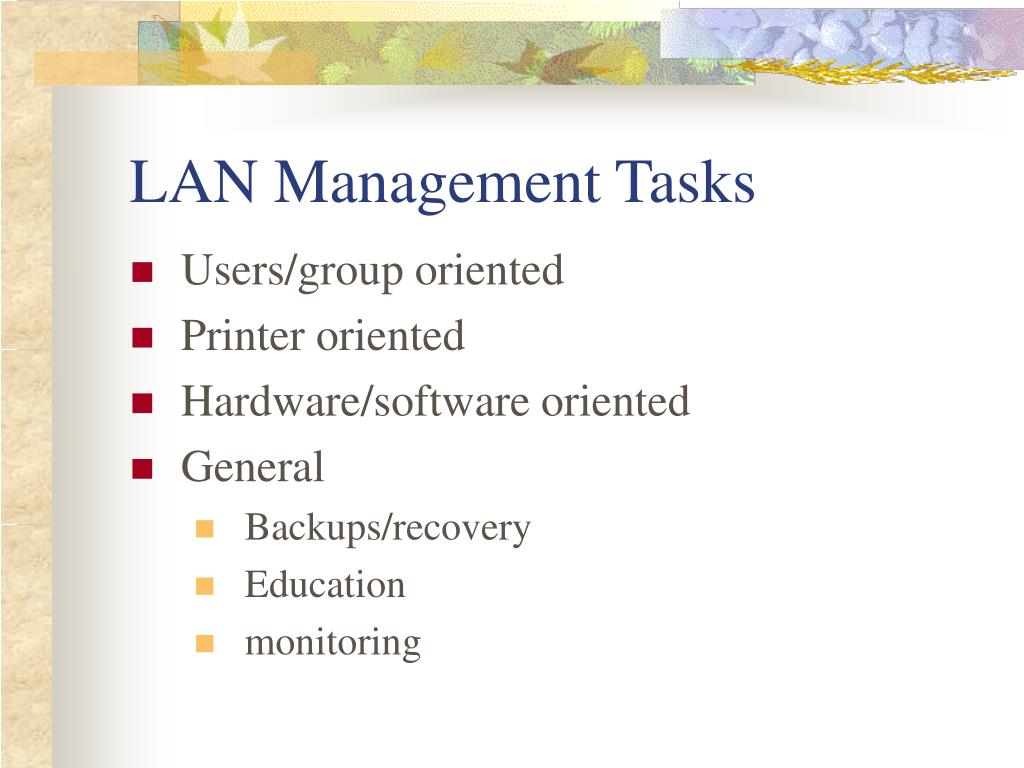 LAN Management Tasks

- Users/group oriented
- Printer oriented
- Hardware/software oriented
- General
  - Backups/recovery
  - Education
  - monitoring